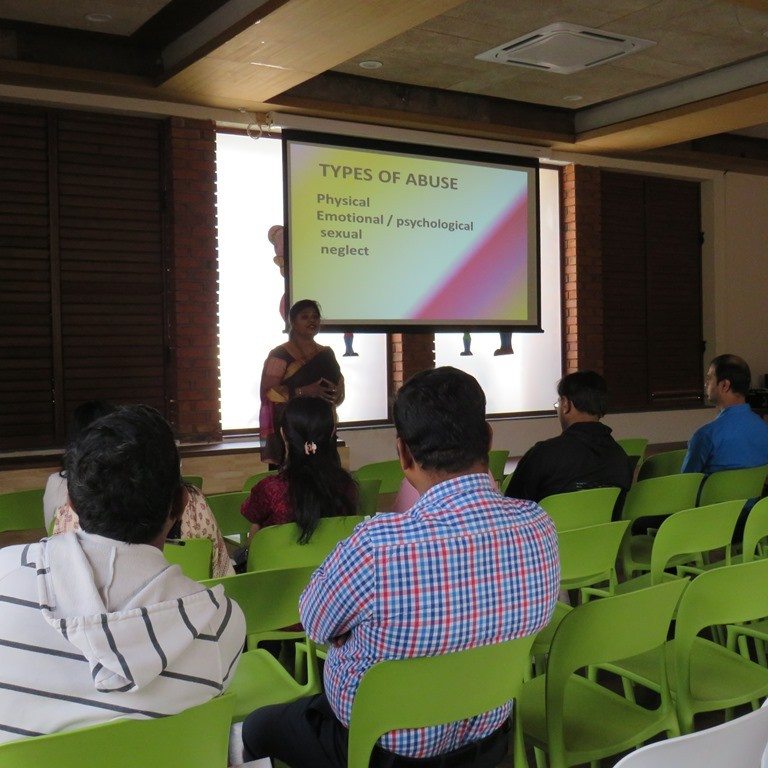 TYPES OF ABUSE

Physical
Emotional / psychological
sexual
neglect